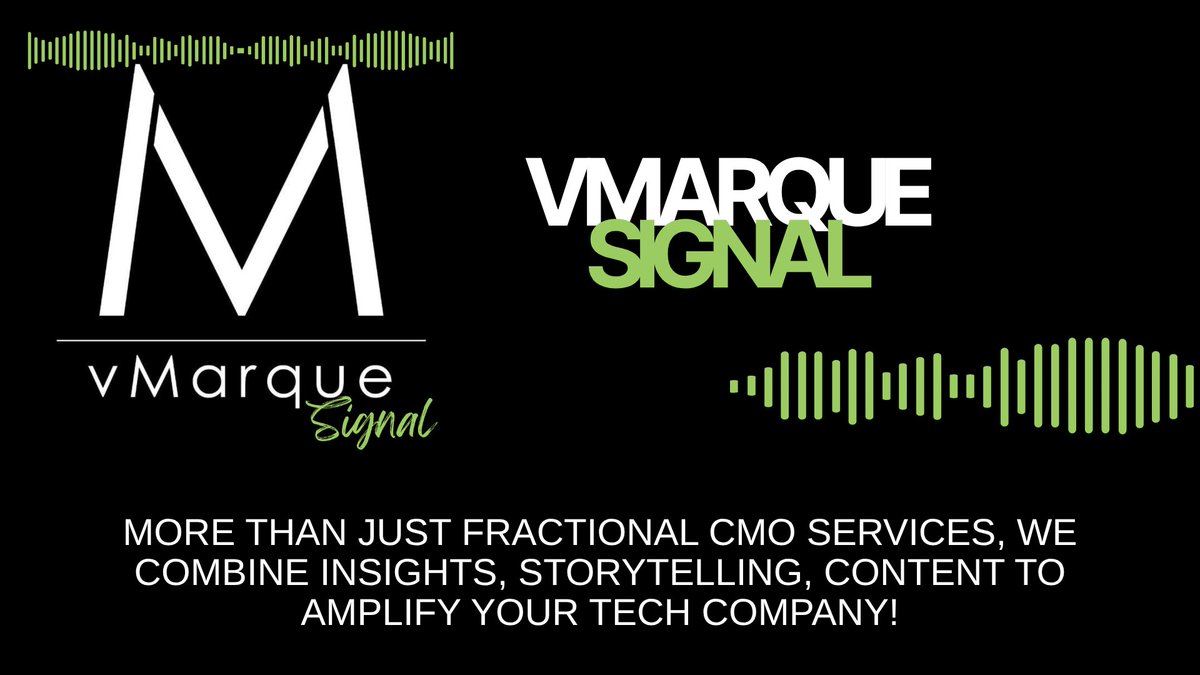 M
vMarque
Signal

VMARQUE
SIGNAL

MORE THAN JUST FRACTIONAL CMO SERVICES, WE COMBINE INSIGHTS, STORYTELLING, CONTENT TO AMPLIFY YOUR TECH COMPANY!